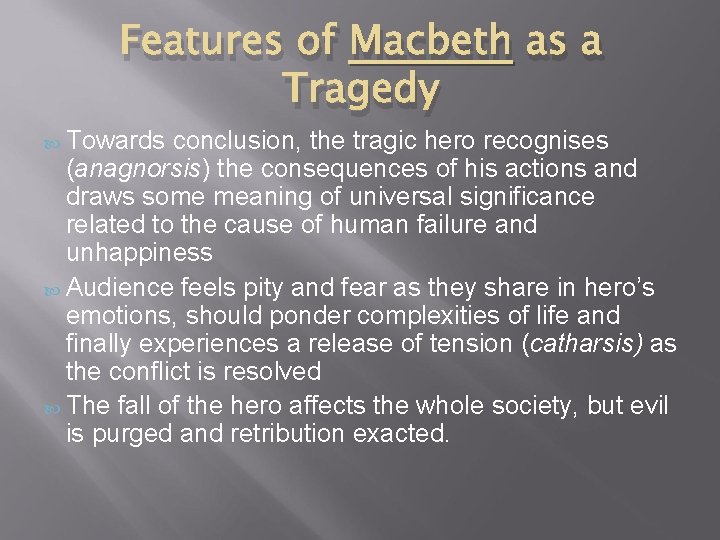 Features of Macbeth as a Tragedy

Towards conclusion, the tragic hero recognises (anagnorsis) the consequences of his actions and draws some meaning of universal significance related to the cause of human failure and unhappiness

Audience feels pity and fear as they share in hero's emotions, should ponder complexities of life and finally experiences a release of tension (catharsis) as the conflict is resolved

The fall of the hero affects the whole society, but evil is purged and retribution exacted.